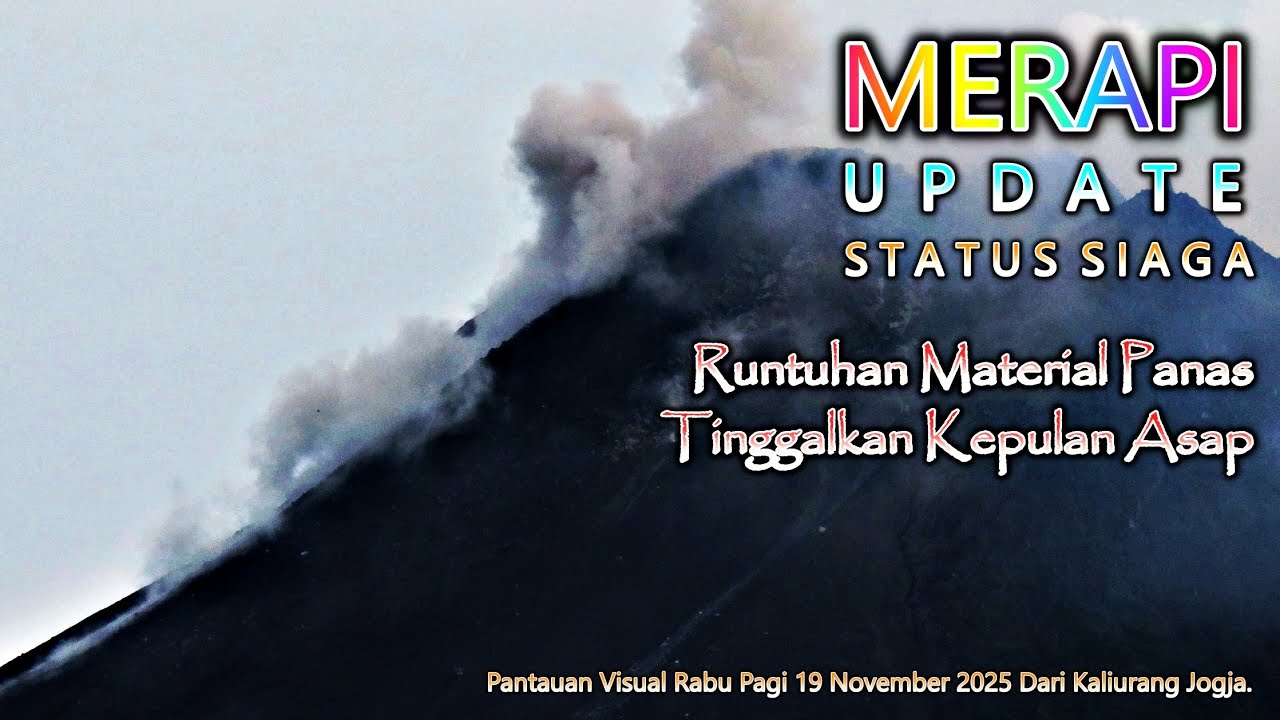 MERAPI
UPDATE
STATUS SIAGA

Runtuhan Material Panas
Tinggalkan Kepulan Asap

Pantauan Visual Rabu Pagi 19 November 2025 Dari Kaliurang Jogja.